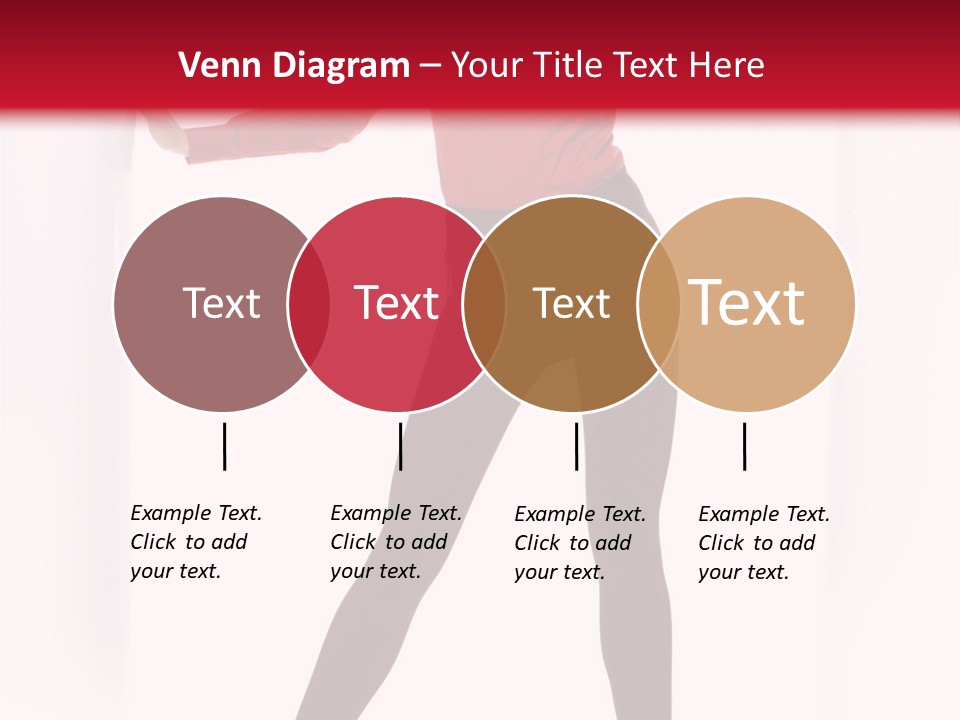 Venn Diagram – Your Title Text Here

Text

Text

Text

Text

Example Text. Click to add your text.

Example Text. Click to add your text.

Example Text. Click to add your text.

Example Text. Click to add your text.